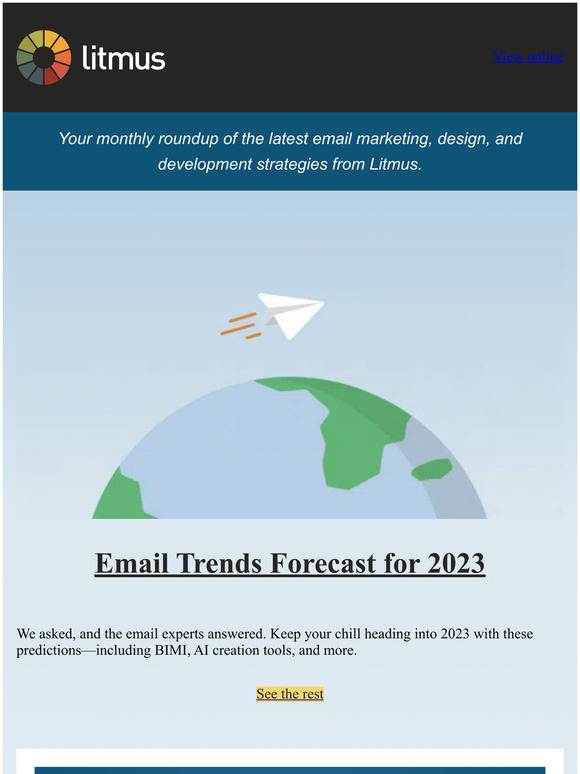 litmus

View online

Your monthly roundup of the latest email marketing, design, and development strategies from Litmus.

Email Trends Forecast for 2023

We asked, and the email experts answered. Keep your chill heading into 2023 with these predictions—including BIMI, AI creation tools, and more.

See the rest